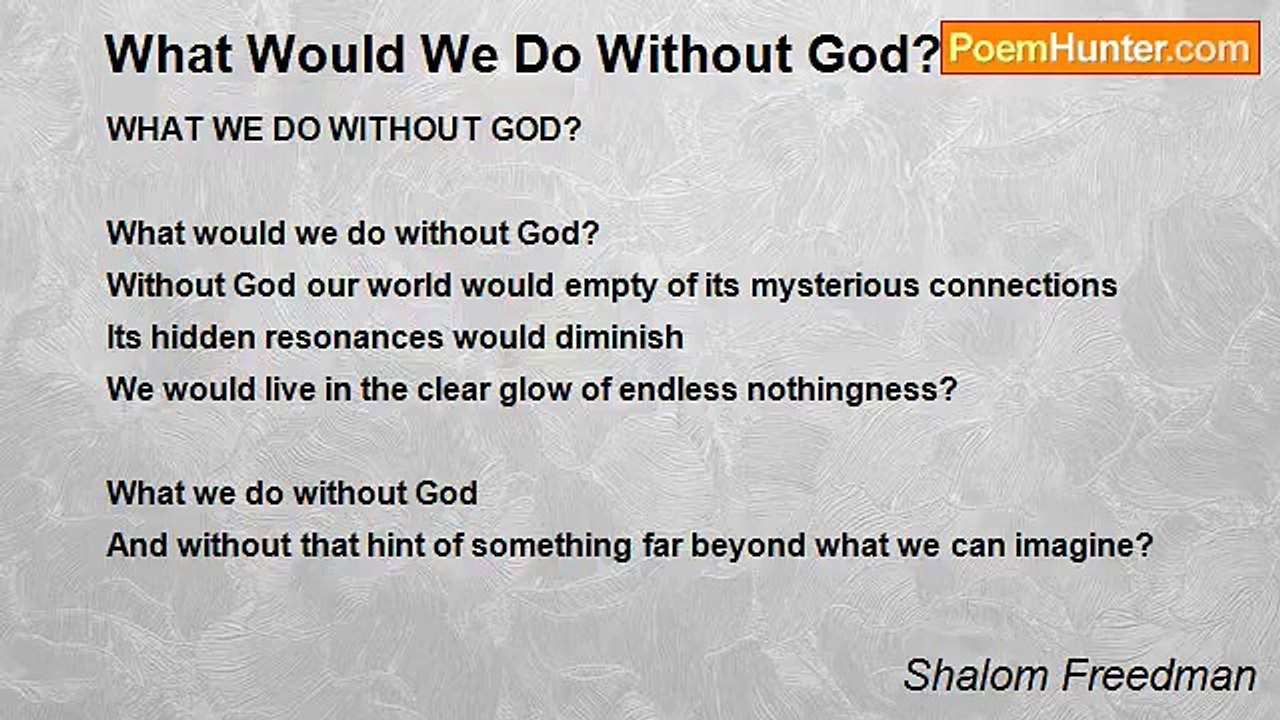 What Would We Do Without God?

PoemHunter.com

WHAT WE DO WITHOUT GOD?

What would we do without God?
Without God our world would empty of its mysterious connections
Its hidden resonances would diminish
We would live in the clear glow of endless nothingness?

What we do without God
And without that hint of something far beyond what we can imagine?

Shalom Freedman